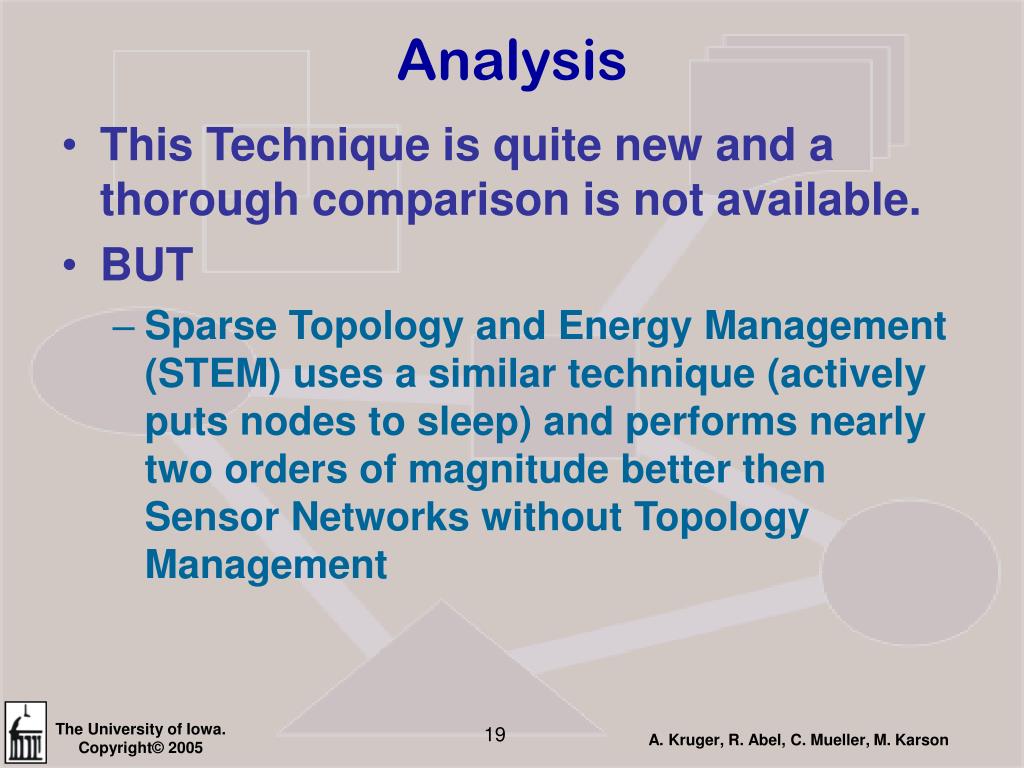 Analysis

• This Technique is quite new and a thorough comparison is not available.
• BUT
– Sparse Topology and Energy Management (STEM) uses a similar technique (actively puts nodes to sleep) and performs nearly two orders of magnitude better then Sensor Networks without Topology Management

The University of Iowa.
Copyright© 2005

19

A. Kruger, R. Abel, C. Mueller, M. Karson